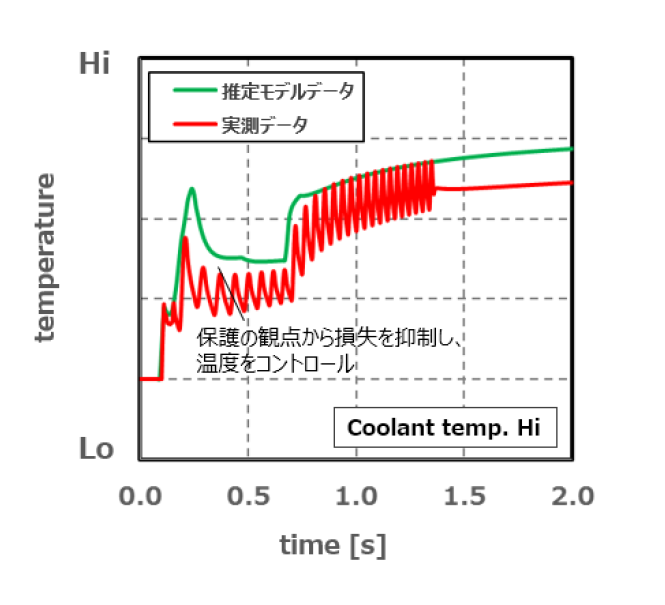 Hi

推定モデルデータ
実測データ

temperature

保護の観点から損失を抑制し、
温度をコントロール

Coolant temp. Hi

Lo

0.0
0.5
1.0
1.5
2.0

time [s]